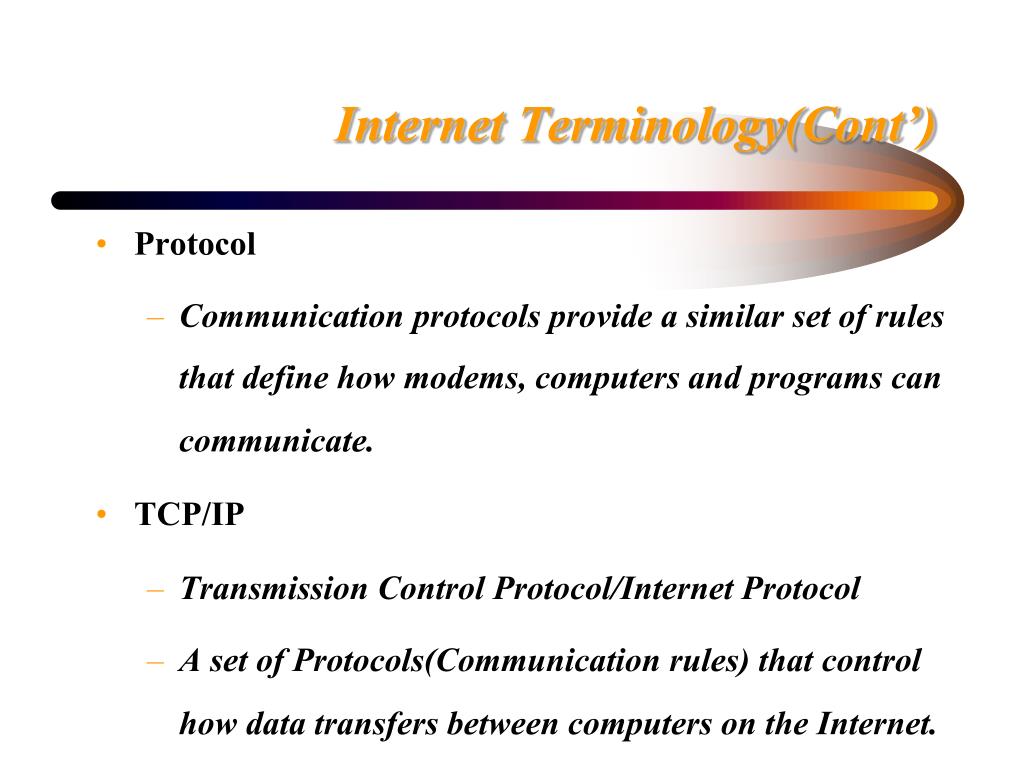 Internet Terminology(Cont')

• Protocol

– Communication protocols provide a similar set of rules that define how modems, computers and programs can communicate.

• TCP/IP

– Transmission Control Protocol/Internet Protocol

– A set of Protocols(Communication rules) that control how data transfers between computers on the Internet.